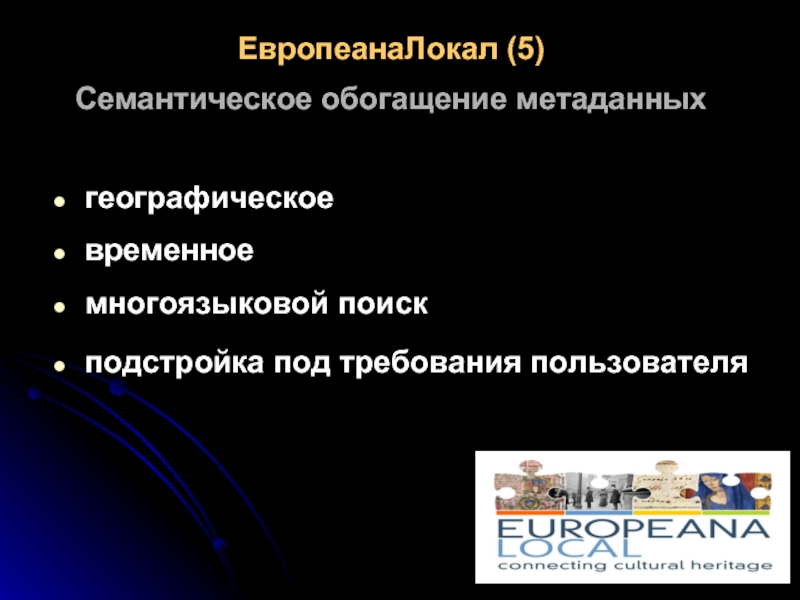 ЕвропеанаЛокал (5)

Семантическое обогащение метаданных

- географическое
- временное
- многоязыковой поиск
- подстройка под требования пользователя

EUROPEANA
LOCAL
connecting cultural heritage